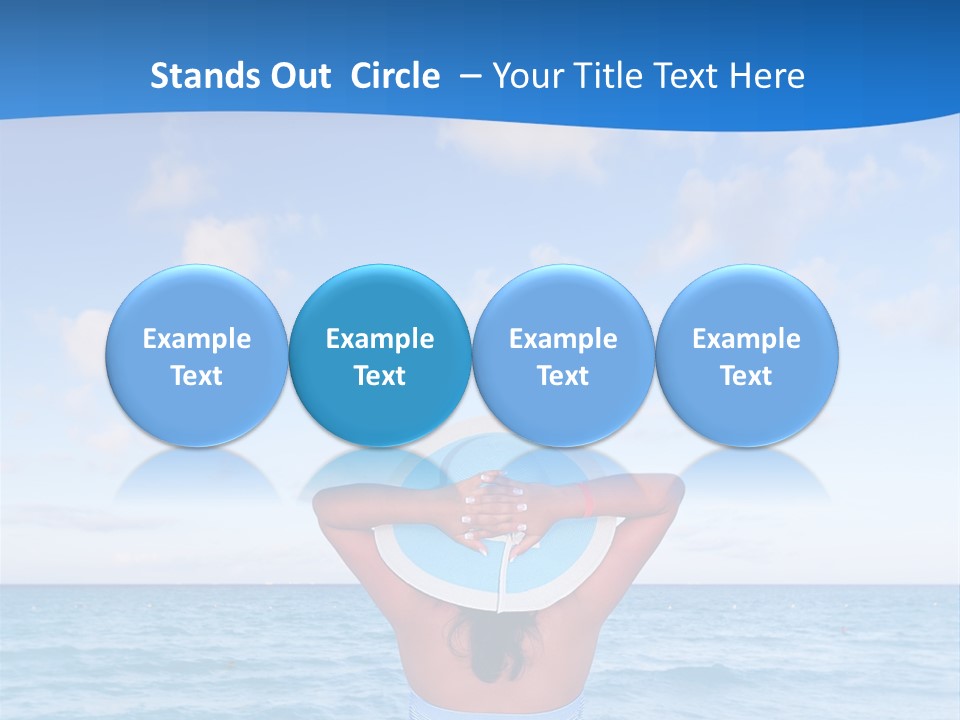 Stands Out Circle – Your Title Text Here

Example Text

Example Text

Example Text

Example Text